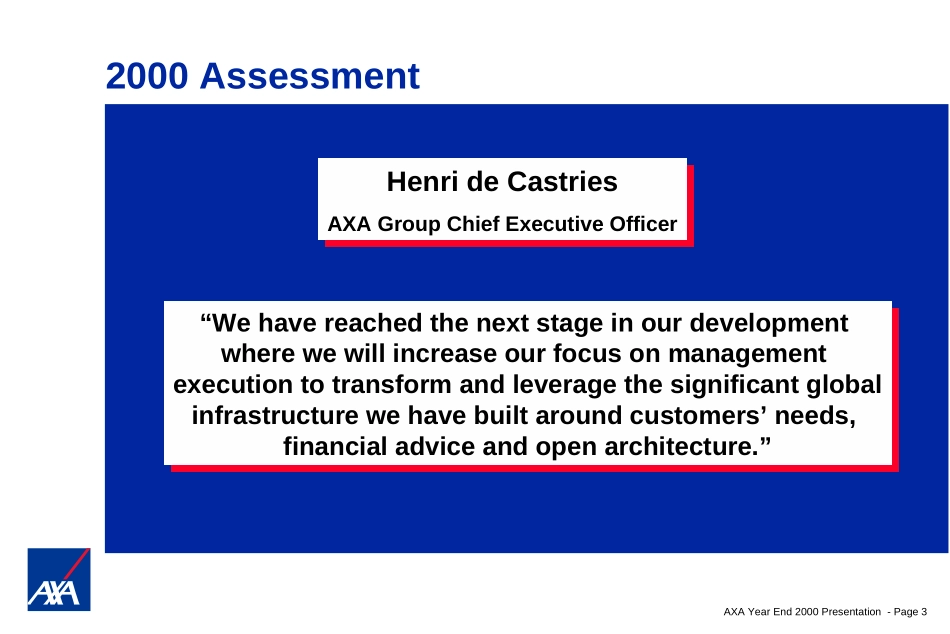 2000 Assessment

Henri de Castries

AXA Group Chief Executive Officer

“We have reached the next stage in our development where we will increase our focus on management execution to transform and leverage the significant global infrastructure we have built around customers’ needs, financial advice and open architecture.”

AXA

AXA Year End 2000 Presentation - Page 3